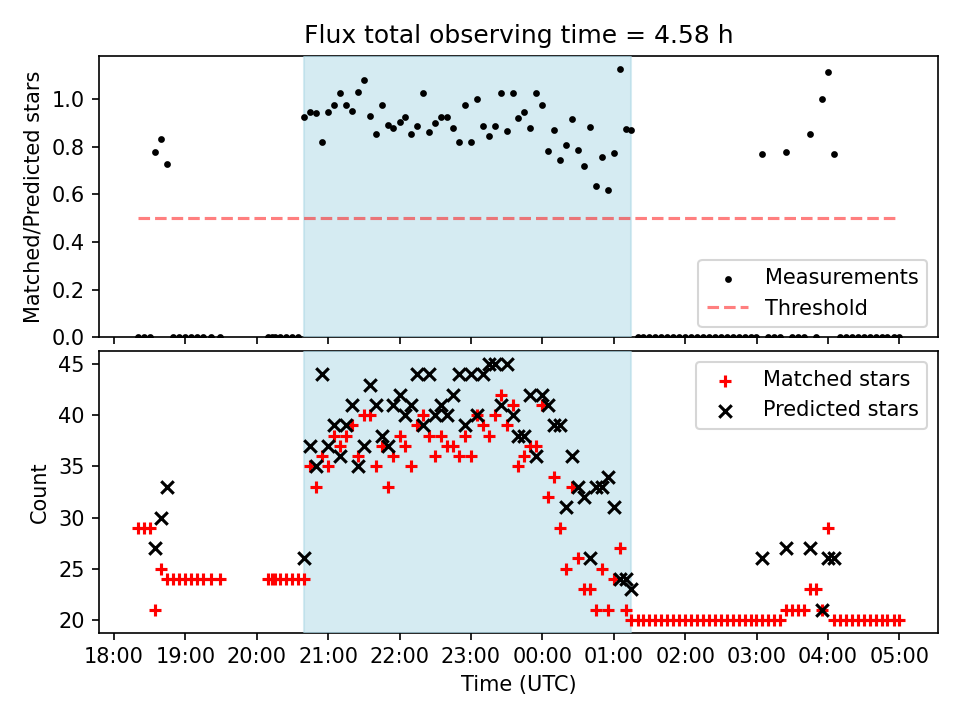 Flux total observing time = 4.58 h

Matched/Predicted stars

1.0
0.8
0.6
0.4
0.2
0.0

Measurements
Threshold

Count

45
40
35
30
25
20

Matched stars
Predicted stars

18:00 19:00 20:00 21:00 22:00 23:00 00:00 01:00 02:00 03:00 04:00 05:00

Time (UTC)